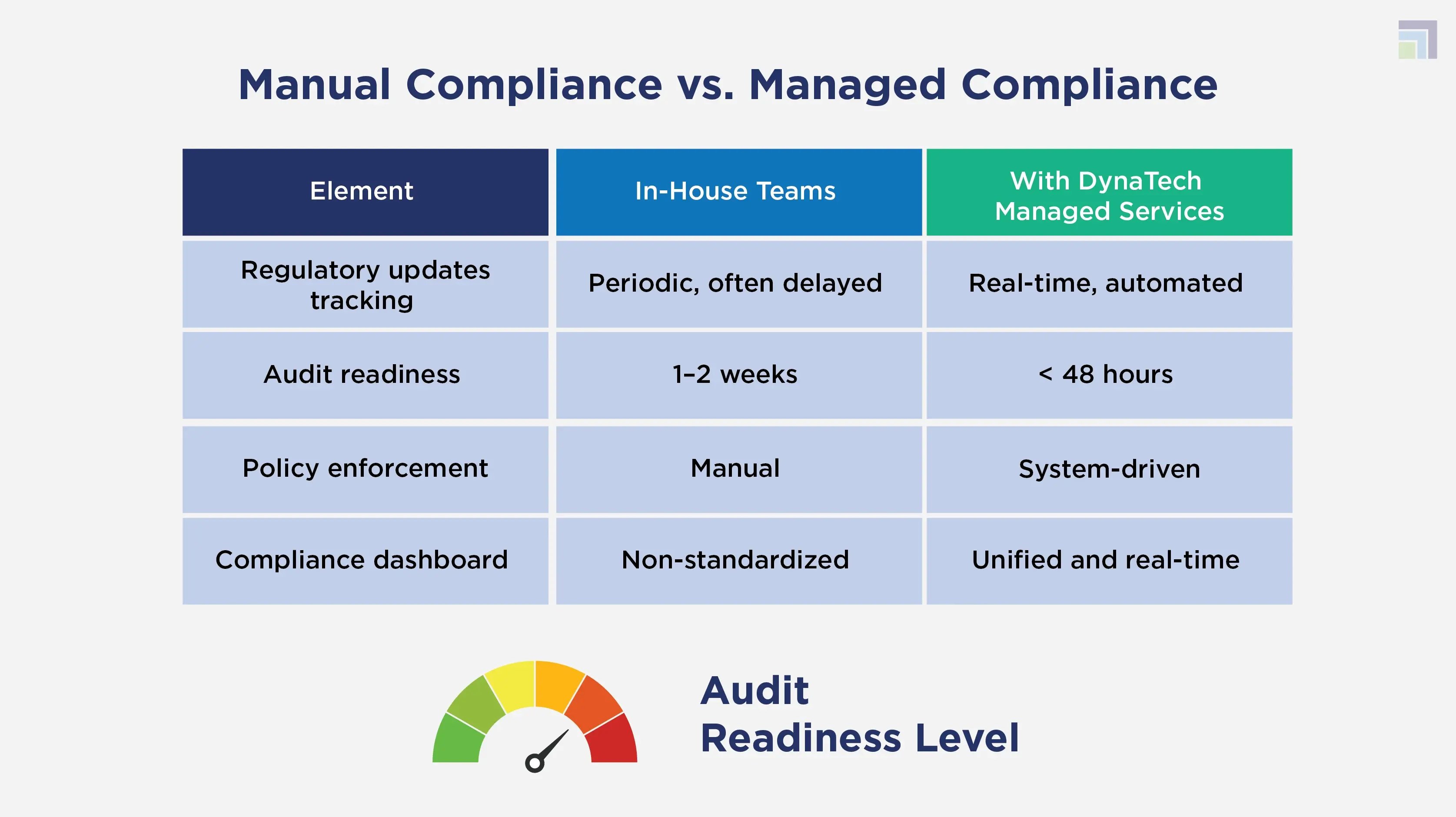 Manual Compliance vs. Managed Compliance

| Element | In-House Teams | With DynaTech Managed Services |
|---|---|---|
| Regulatory updates tracking | Periodic, often delayed | Real-time, automated |
| Audit readiness | 1–2 weeks | < 48 hours |
| Policy enforcement | Manual | System-driven |
| Compliance dashboard | Non-standardized | Unified and real-time |

Audit
Readiness Level